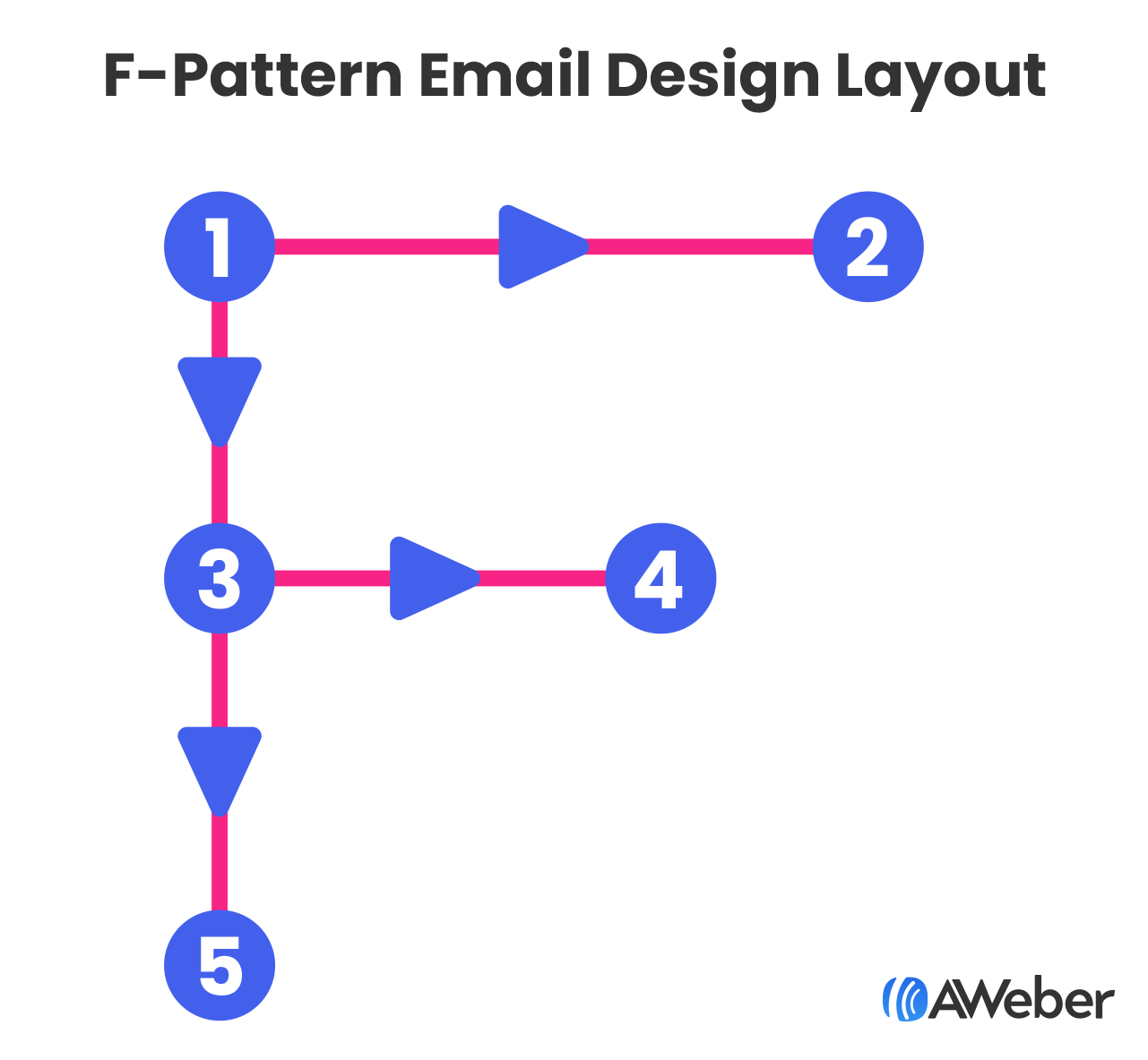 F-Pattern Email Design Layout

1

2

3

4

5

AWeber